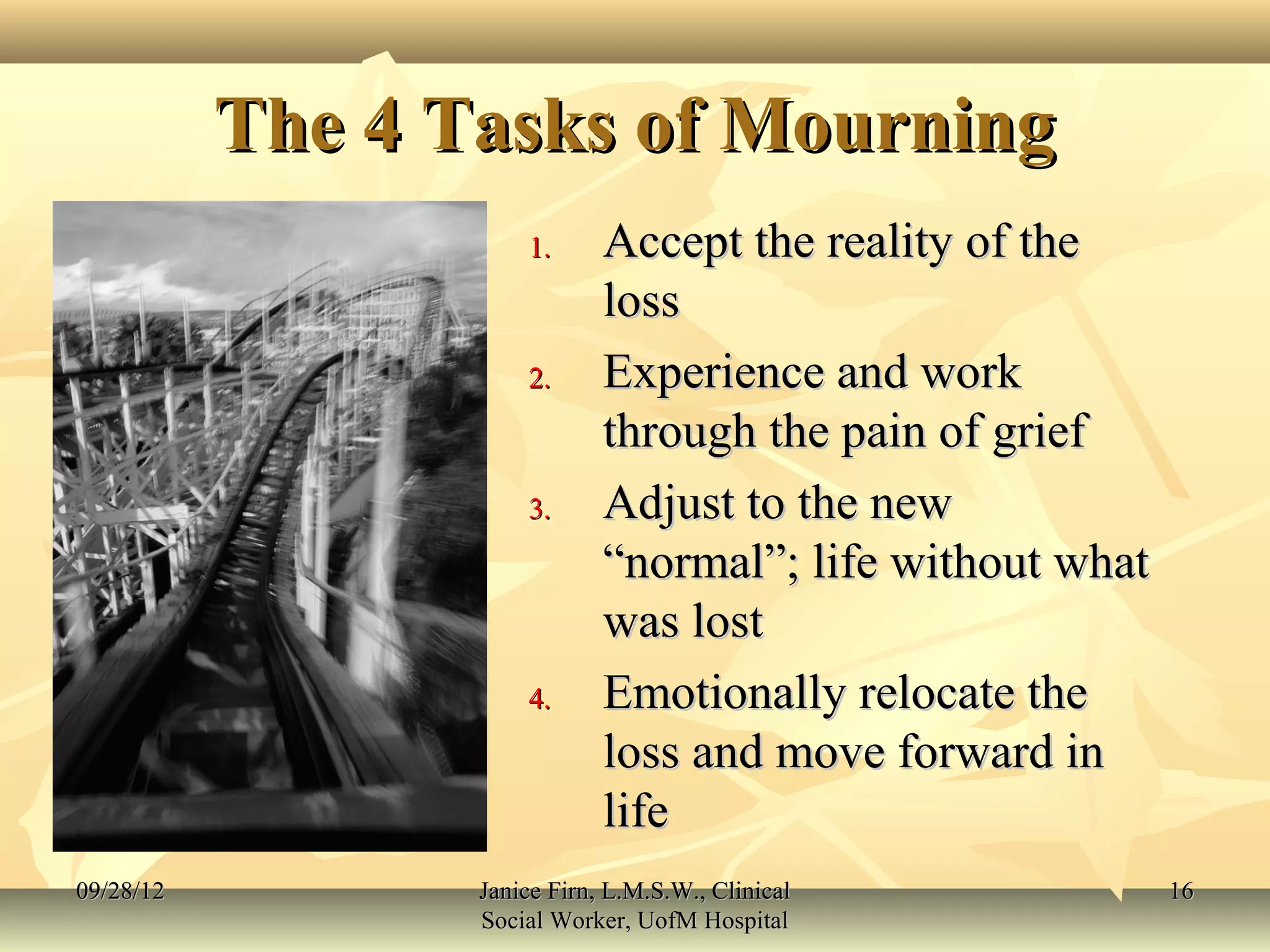 The 4 Tasks of Mourning

1. Accept the reality of the loss
2. Experience and work through the pain of grief
3. Adjust to the new “normal”; life without what was lost
4. Emotionally relocate the loss and move forward in life

09/28/12

Janice Firn, L.M.S.W., Clinical Social Worker, UofM Hospital

16